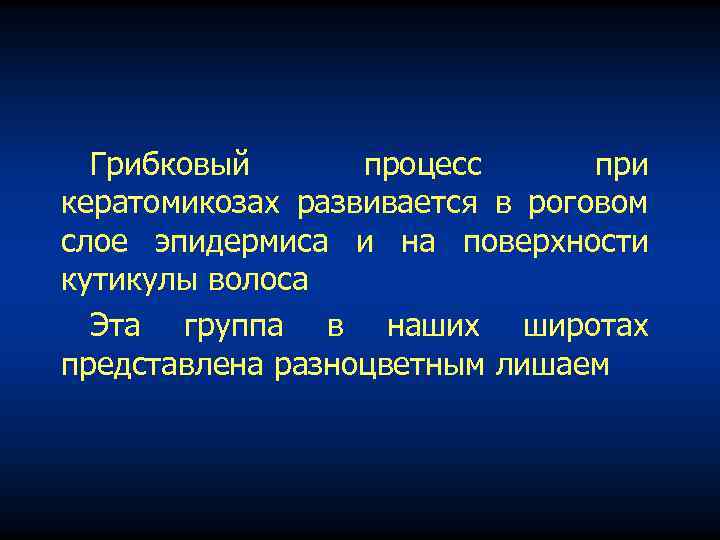 Грибковый процесс при кератомикозах развивается в роговом слое эпидермиса и на поверхности кутикулы волоса

Эта группа в наших широтах представлена разноцветным лишаем